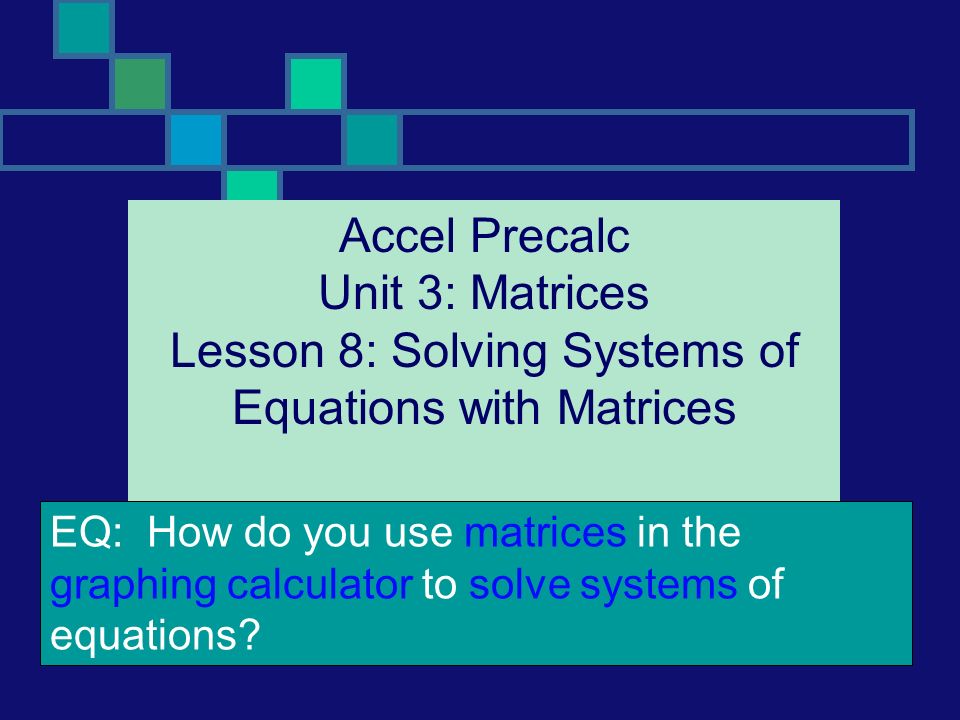 Accel Precalc
Unit 3: Matrices
Lesson 8: Solving Systems of Equations with Matrices

EQ: How do you use matrices in the graphing calculator to solve systems of equations?